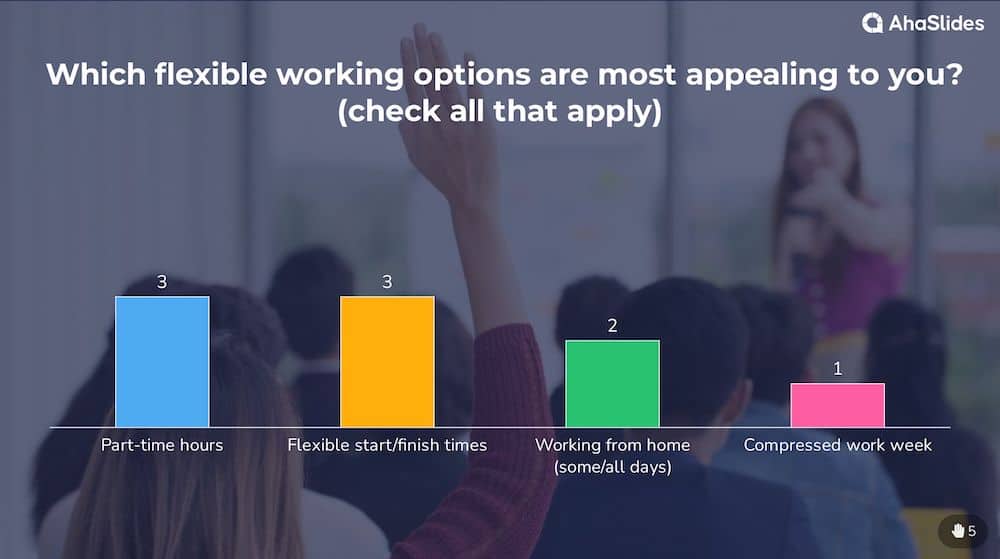 AhaSlides

Which flexible working options are most appealing to you? (check all that apply)

3
Part-time hours

3
Flexible start/finish times

2
Working from home (some/all days)

1
Compressed work week

5